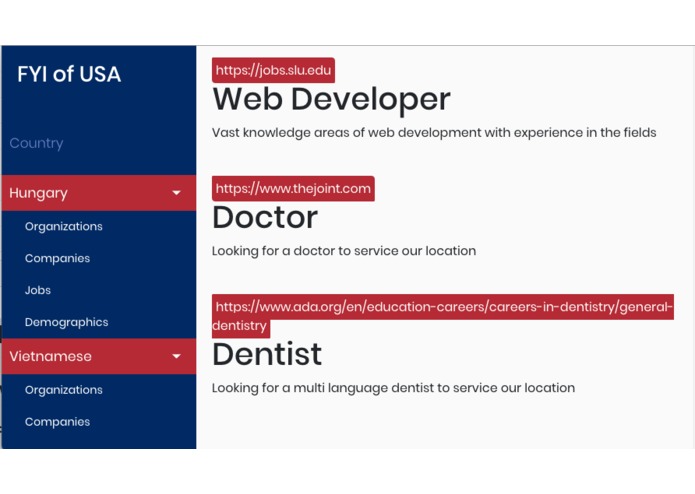 FYI of USA

Country

Hungary

Organizations

Companies

Jobs

Demographics

Vietnamese

Organizations

Companies

https://jobs.slu.edu

Web Developer

Vast knowledge areas of web development with experience in the fields

https://www.thejoint.com

Doctor

Looking for a doctor to service our location

https://www.ada.org/en/education-careers/careers-in-dentistry/general-dentistry

Dentist

Looking for a multi language dentist to service our location